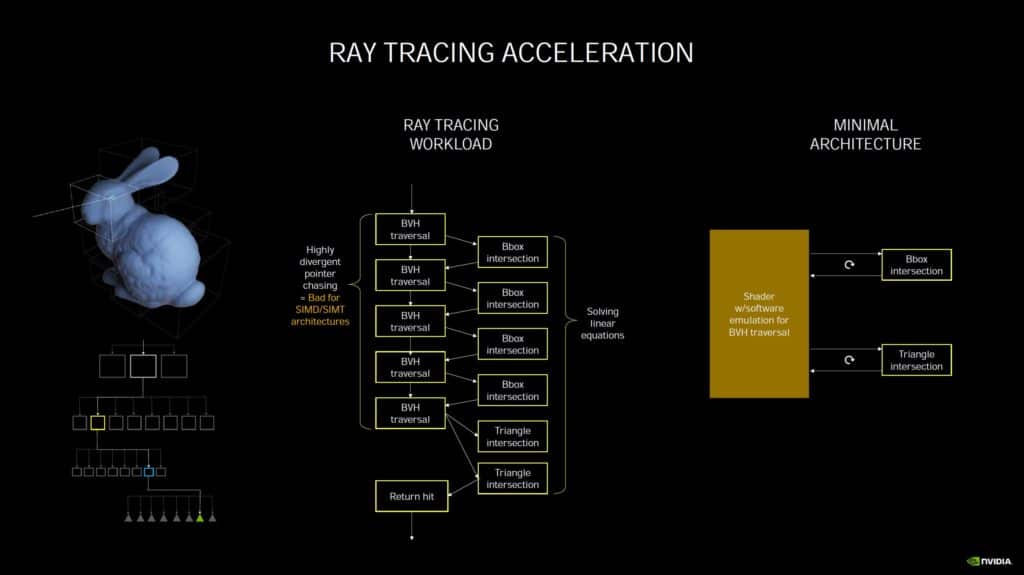 RAY TRACING ACCELERATION

RAY TRACING WORKLOAD

Highly divergent pointer chasing = Bad for SIMD/SIMT architectures

BVH traversal

Bbox intersection

BVH traversal

Bbox intersection

BVH traversal

Bbox intersection

BVH traversal

Bbox intersection

BVH traversal

Triangle intersection

Triangle intersection

Return hit

Solving linear equations

MINIMAL ARCHITECTURE

Shader w/software emulation for BVH traversal

Bbox intersection

Triangle intersection

NVIDIA